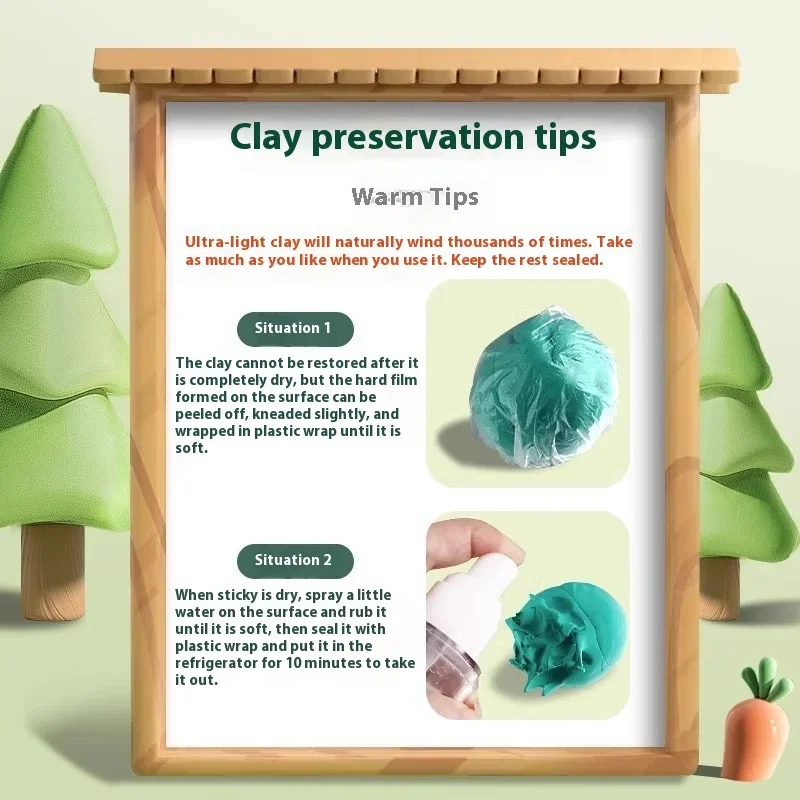 Clay preservation tips

Warm Tips

Ultra-light clay will naturally wind thousands of times. Take as much as you like when you use it. Keep the rest sealed.

Situation 1

The clay cannot be restored after it is completely dry, but the hard film formed on the surface can be peeled off, kneaded slightly, and wrapped in plastic wrap until it is soft.

Situation 2

When sticky is dry, spray a little water on the surface and rub it until it is soft, then seal it with plastic wrap and put it in the refrigerator for 10 minutes to take it out.